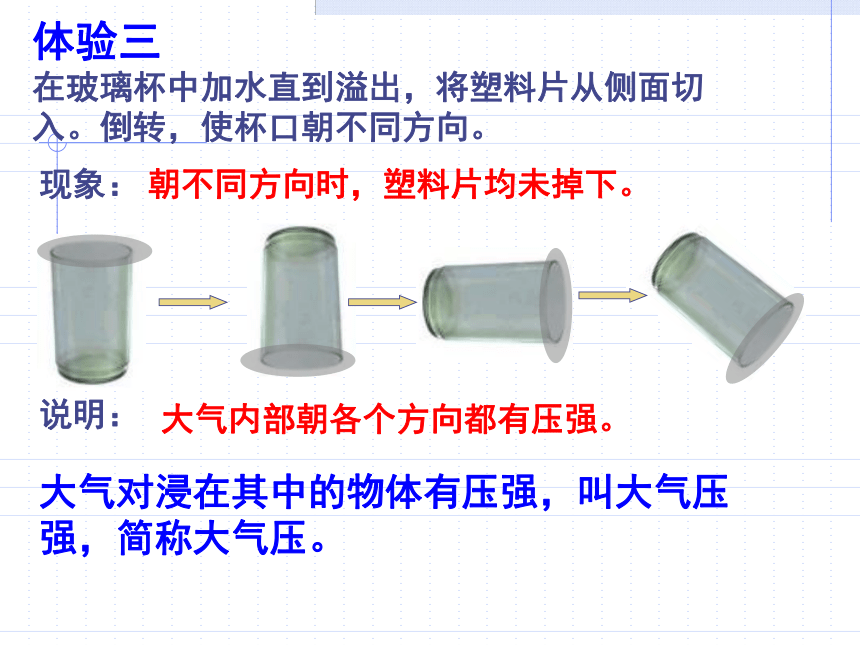 体验三

在玻璃杯中加水直到溢出，将塑料片从侧面切入。倒转，使杯口朝不同方向。

现象： 朝不同方向时，塑料片均未掉下。

说明： 大气内部朝各个方向都有压强。

大气对浸在其中的物体有压强，叫大气压强，简称大气压。